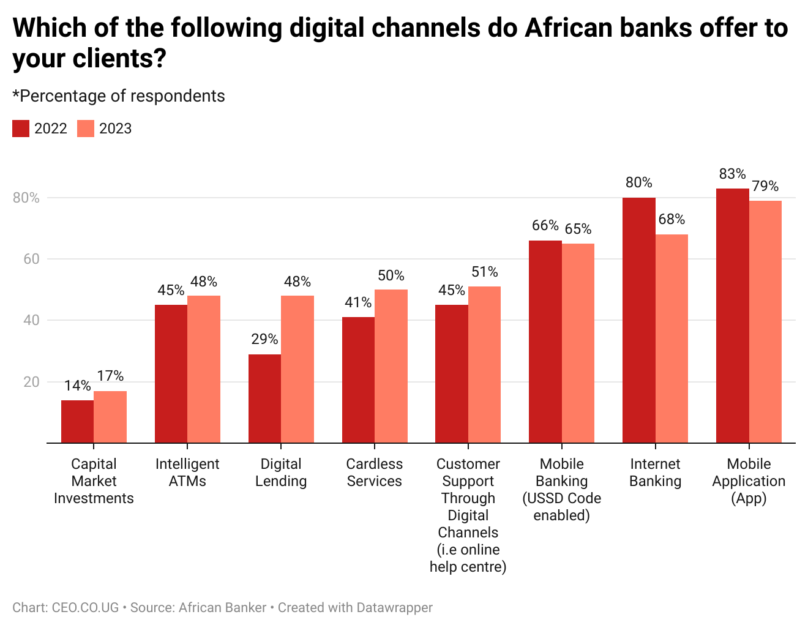 Which of the following digital channels do African banks offer to your clients?

*Percentage of respondents

2022 2023

80%
60
40
20

14% 17%
45% 48%
29% 48%
41% 50%
45% 51%
66% 65%
80% 68%
83% 79%

Capital Market Investments
Intelligent ATMs
Digital Lending
Cardless Services
Customer Support Through Digital Channels (i.e online help centre)
Mobile Banking (USSD Code enabled)
Internet Banking
Mobile Application (App)

Chart: CEO.CO.UG • Source: African Banker • Created with Datawrapper